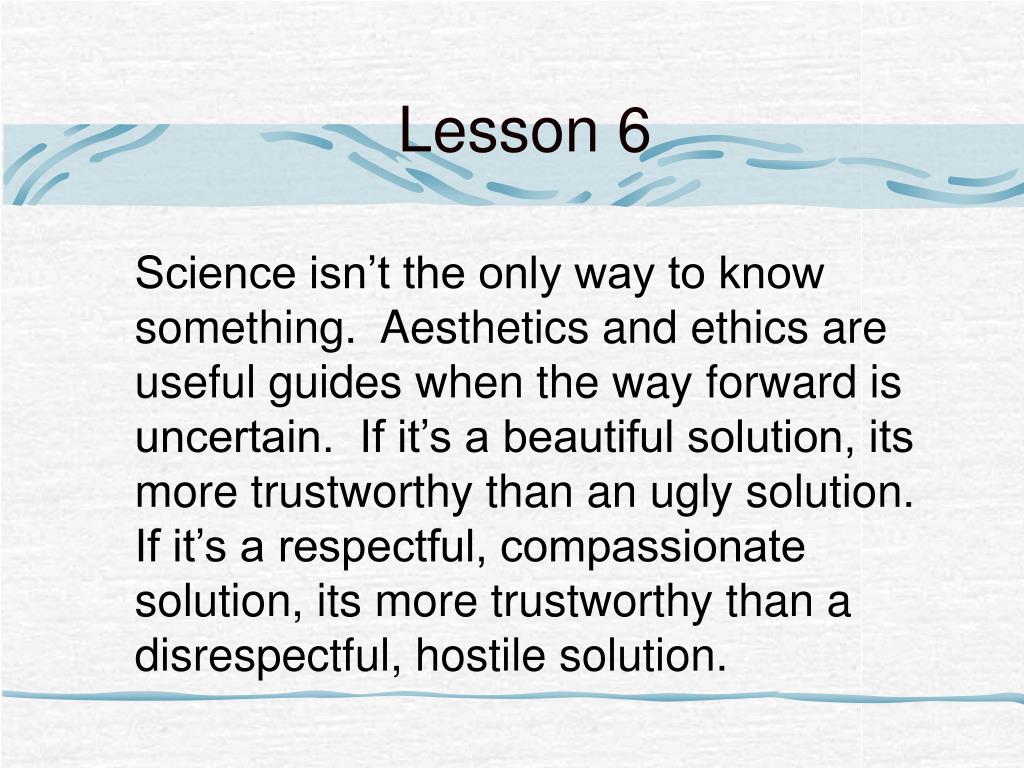 Lesson 6

Science isn’t the only way to know something. Aesthetics and ethics are useful guides when the way forward is uncertain. If it’s a beautiful solution, its more trustworthy than an ugly solution. If it’s a respectful, compassionate solution, its more trustworthy than a disrespectful, hostile solution.